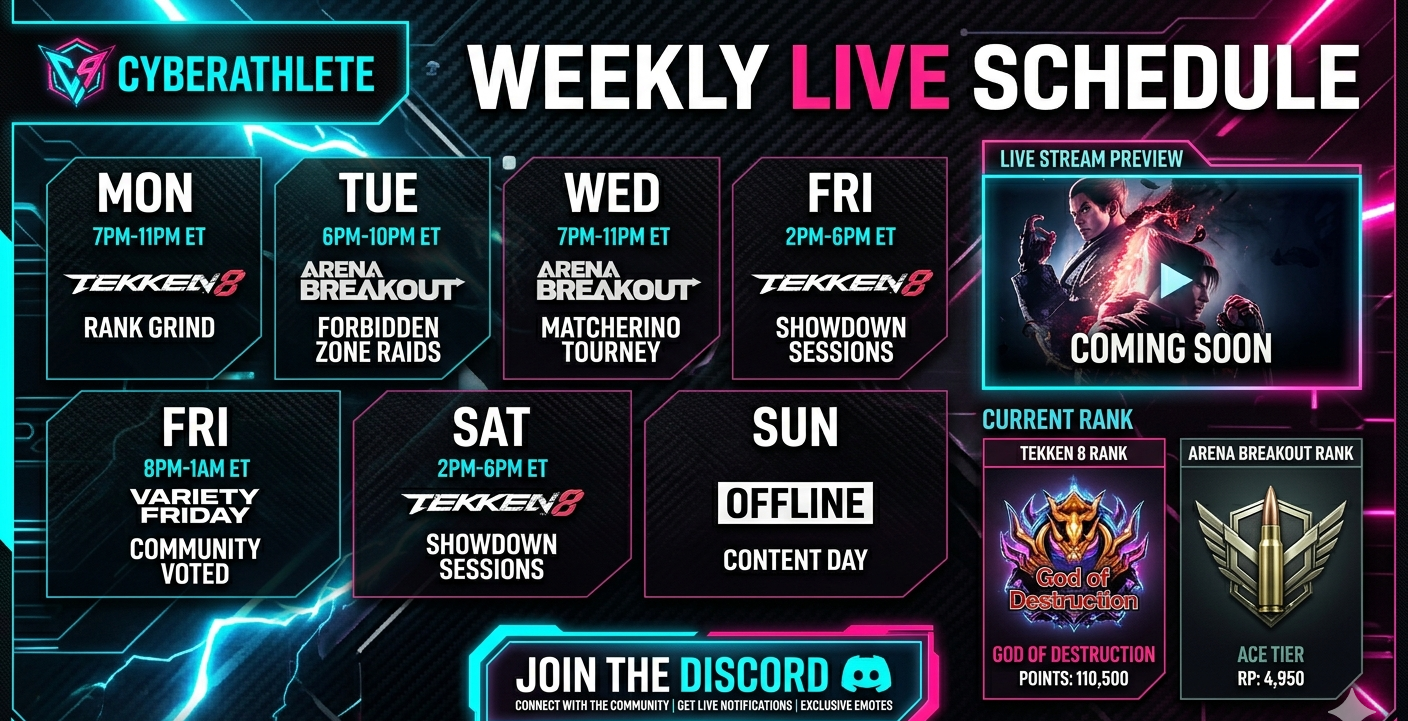 CYBERATHLETE

WEEKLY LIVE SCHEDULE

MON
7PM-11PM ET
TEKKEN 8
RANK GRIND

TUE
6PM-10PM ET
ARENA BREAKOUT
FORBIDDEN ZONE RAIDS

WED
7PM-11PM ET
ARENA BREAKOUT
MATCHERINO TOURNEY

FRI
2PM-6PM ET
TEKKEN 8
SHOWDOWN SESSIONS

FRI
8PM-1AM ET
VARIETY FRIDAY
COMMUNITY VOTED

SAT
2PM-6PM ET
TEKKEN 8
SHOWDOWN SESSIONS

SUN
OFFLINE
CONTENT DAY

LIVE STREAM PREVIEW
COMING SOON

CURRENT RANK
TEKKEN 8 RANK
God of Destruction
GOD OF DESTRUCTION
POINTS: 110,500

ARENA BREAKOUT RANK
ACE TIER
RP: 4,950

JOIN THE DISCORD
CONNECT WITH THE COMMUNITY | GET LIVE NOTIFICATIONS | EXCLUSIVE EMOTES